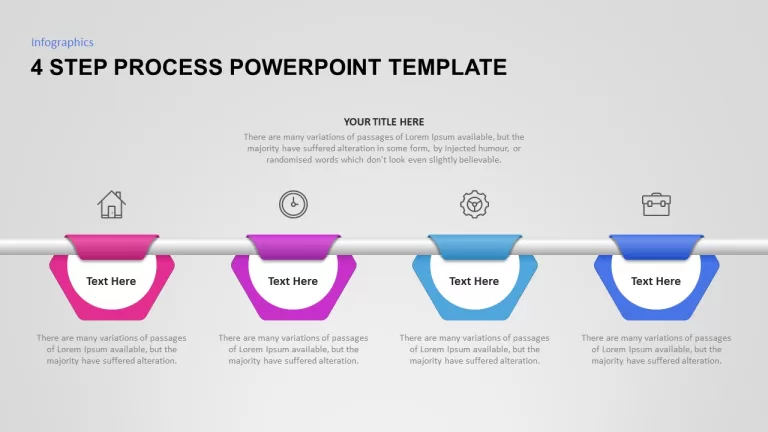 Infographics

4 STEP PROCESS POWERPOINT TEMPLATE

YOUR TITLE HERE

There are many variations of passages of Lorem Ipsum available, but the majority have suffered alteration in some form, by injected humour, or randomised words which don't look even slightly believable.

Text Here

There are many variations of passages of Lorem Ipsum available, but the majority have suffered alteration.

Text Here

There are many variations of passages of Lorem Ipsum available, but the majority have suffered alteration.

Text Here

There are many variations of passages of Lorem Ipsum available, but the majority have suffered alteration.

Text Here

There are many variations of passages of Lorem Ipsum available, but the majority have suffered alteration.